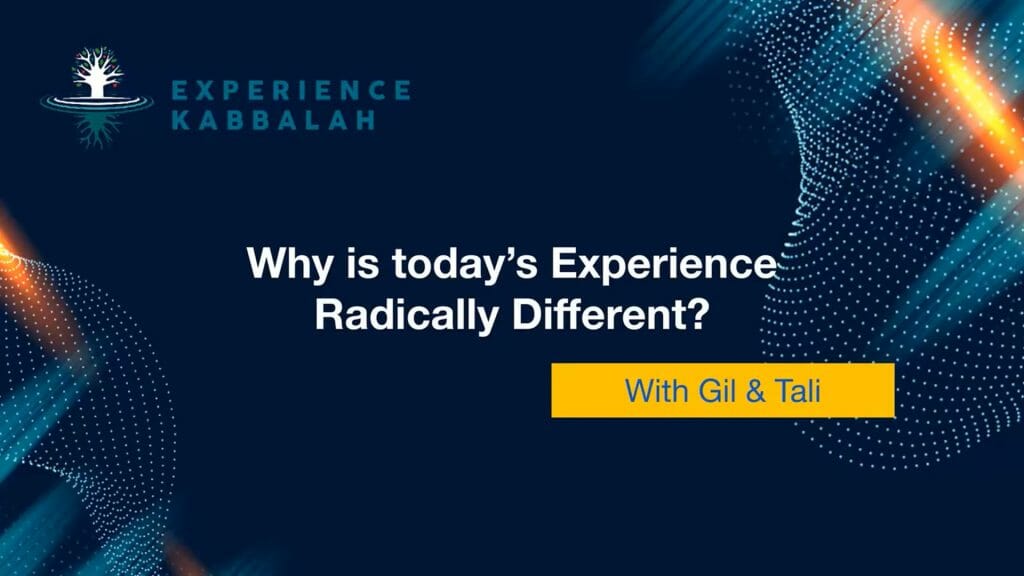 EXPERIENCE
KABBALAH

Why is today's Experience Radically Different?

With Gil & Tali